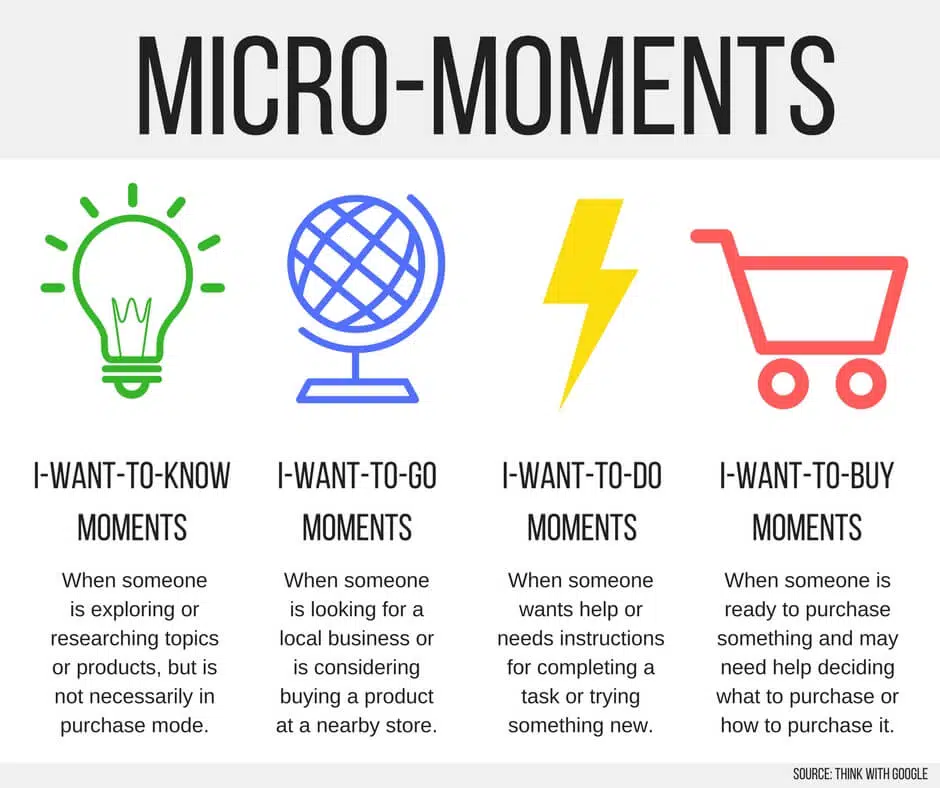 MICRO-MOMENTS

I-WANT-TO-KNOW MOMENTS

When someone is exploring or researching topics or products, but is not necessarily in purchase mode.

I-WANT-TO-GO MOMENTS

When someone is looking for a local business or is considering buying a product at a nearby store.

I-WANT-TO-DO MOMENTS

When someone wants help or needs instructions for completing a task or trying something new.

I-WANT-TO-BUY MOMENTS

When someone is ready to purchase something and may need help deciding what to purchase or how to purchase it.

SOURCE: THINK WITH GOOGLE